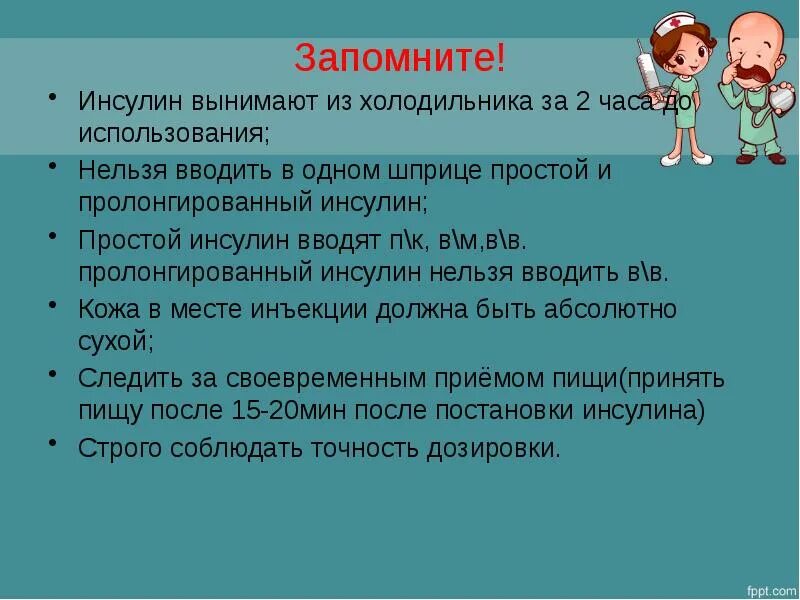 Запомните!

• Инсулин вынимают из холодильника за 2 часа до использования;
• Нельзя вводить в одном шприце простой и пролонгированный инсулин;
• Простой инсулин вводят п\к, в\м,в\в. пролонгированный инсулин нельзя вводить в\в.
• Кожа в месте инъекции должна быть абсолютно сухой;
• Следить за своевременным приёмом пищи(принять пищу после 15-20мин после постановки инсулина)
• Строго соблюдать точность дозировки.

fppt.com